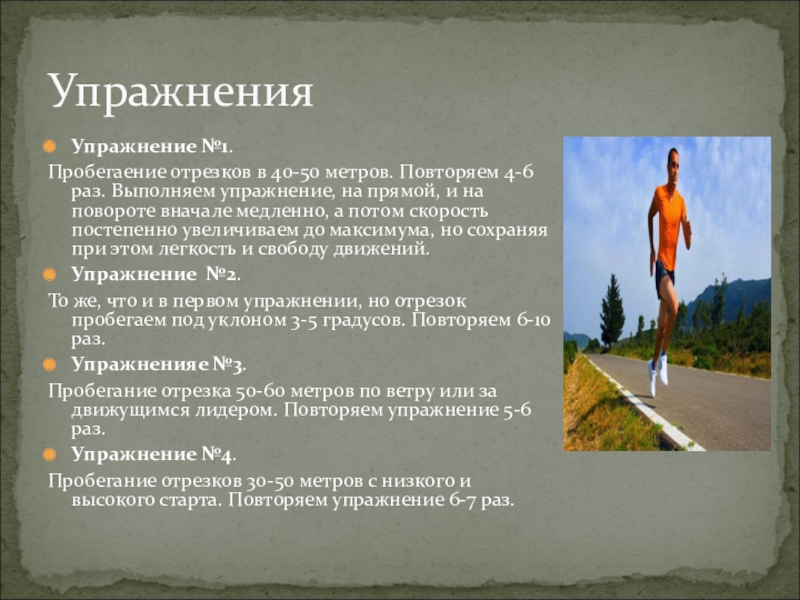 Упражнения

Упражнение №1.

Пробегаение отрезков в 40-50 метров. Повторяем 4-6 раз. Выполняем упражнение, на прямой, и на повороте вначале медленно, а потом скорость постепенно увеличиваем до максимума, но сохраняя при этом легкость и свободу движений.

Упражнение №2.

То же, что и в первом упражнении, но отрезок пробегаем под уклоном 3-5 градусов. Повторяем 6-10 раз.

Упражненияе №3.

Пробегание отрезка 50-60 метров по ветру или за движущимся лидером. Повторяем упражнение 5-6 раз.

Упражнение №4.

Пробегание отрезков 30-50 метров с низкого и высокого старта. Повторяем упражнение 6-7 раз.